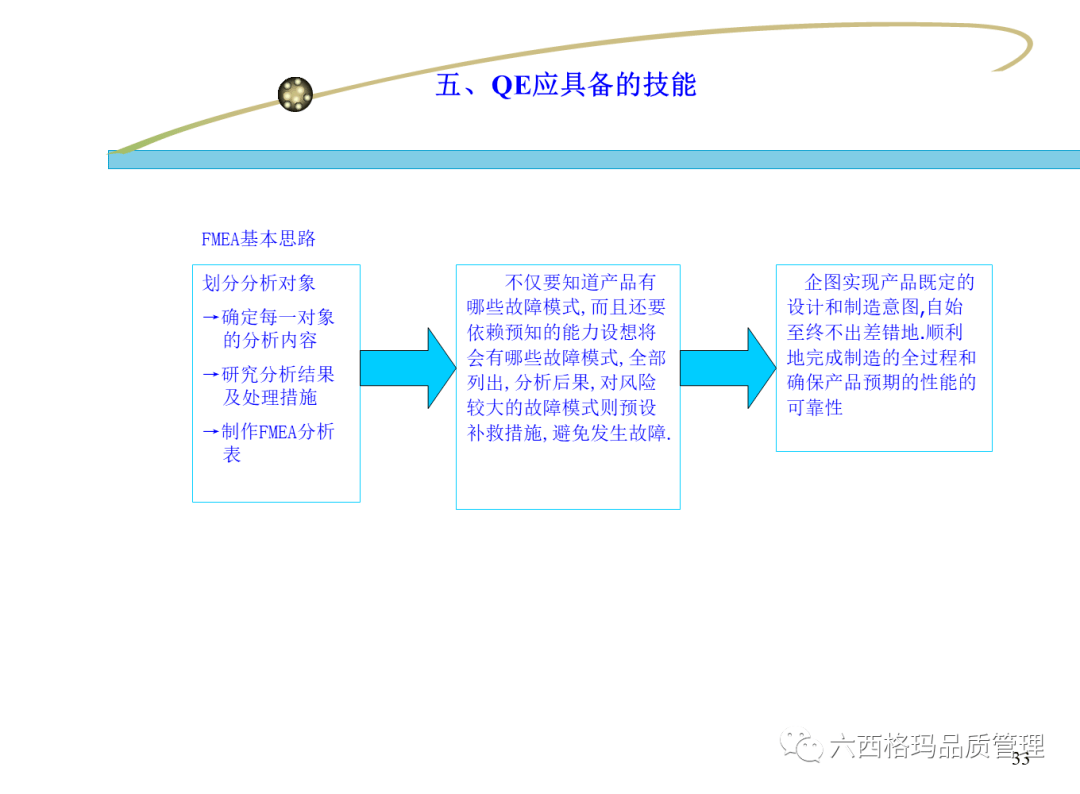 五、QE应具备的技能

FMEA基本思路

划分分析对象

→确定每一对象的分析内容

→研究分析结果及处理措施

→制作FMEA分析表

不仅要知道产品有哪些故障模式,而且还要依赖预知的能力设想将会有哪些故障模式,全部列出,分析后果,对风险较大的故障模式则预设补救措施,避免发生故障.

企图实现产品既定的设计和制造意图,自始至终不出差错地.顺利地完成制造的全过程和确保产品预期的性能的可靠性

六西格玛品质管理

33